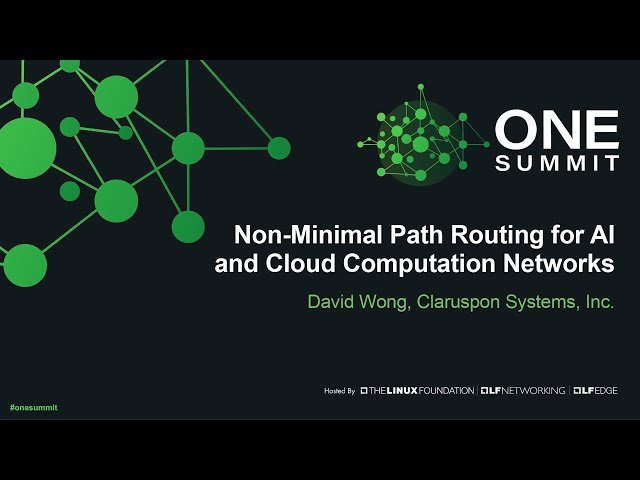 ONE SUMMIT

Non-Minimal Path Routing for AI and Cloud Computation Networks

David Wong, Claruspon Systems, Inc.

Hosted By THE LINUX FOUNDATION | LF NETWORKING | LF EDGE

#onesummit